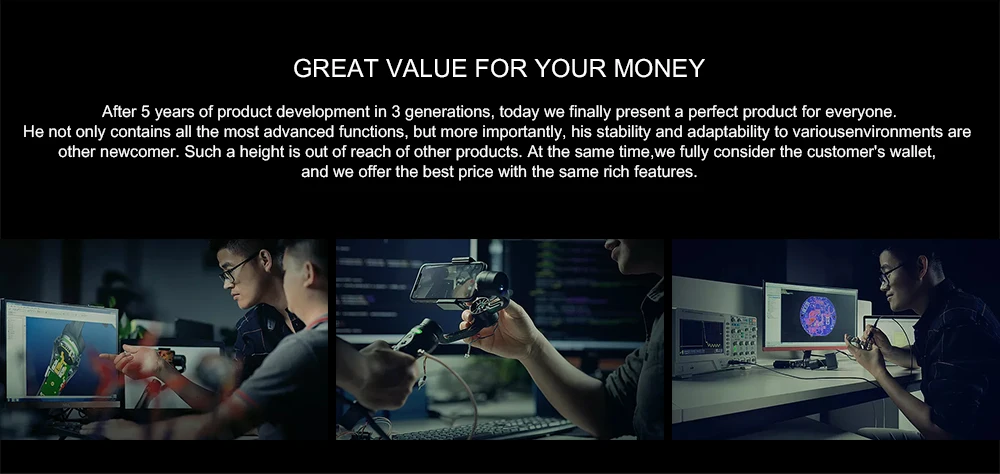 GREAT VALUE FOR YOUR MONEY

After 5 years of product development in 3 generations, today we finally present a perfect product for everyone. He not only contains all the most advanced functions, but more importantly, his stability and adaptability to variousenvironments are other newcomer. Such a height is out of reach of other products. At the same time,we fully consider the customer's wallet, and we offer the best price with the same rich features.